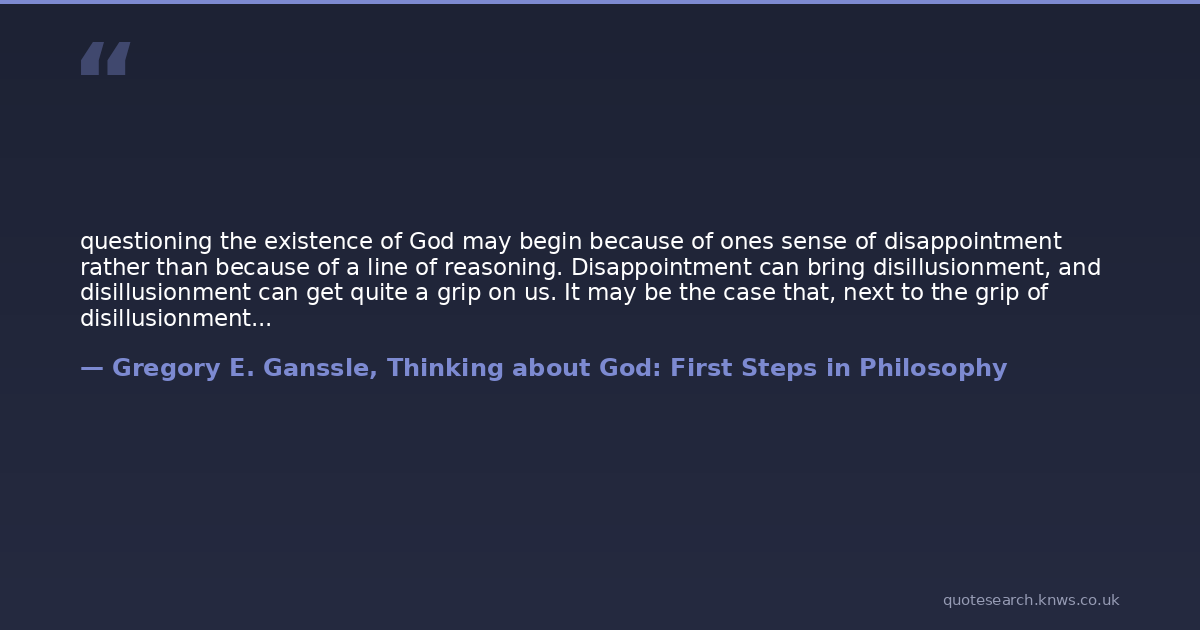 “

questioning the existence of God may begin because of ones sense of disappointment rather than because of a line of reasoning. Disappointment can bring disillusionment, and disillusionment can get quite a grip on us. It may be the case that, next to the grip of disillusionment...

— Gregory E. Ganssle, Thinking about God: First Steps in Philosophy

quotesearch.knws.co.uk